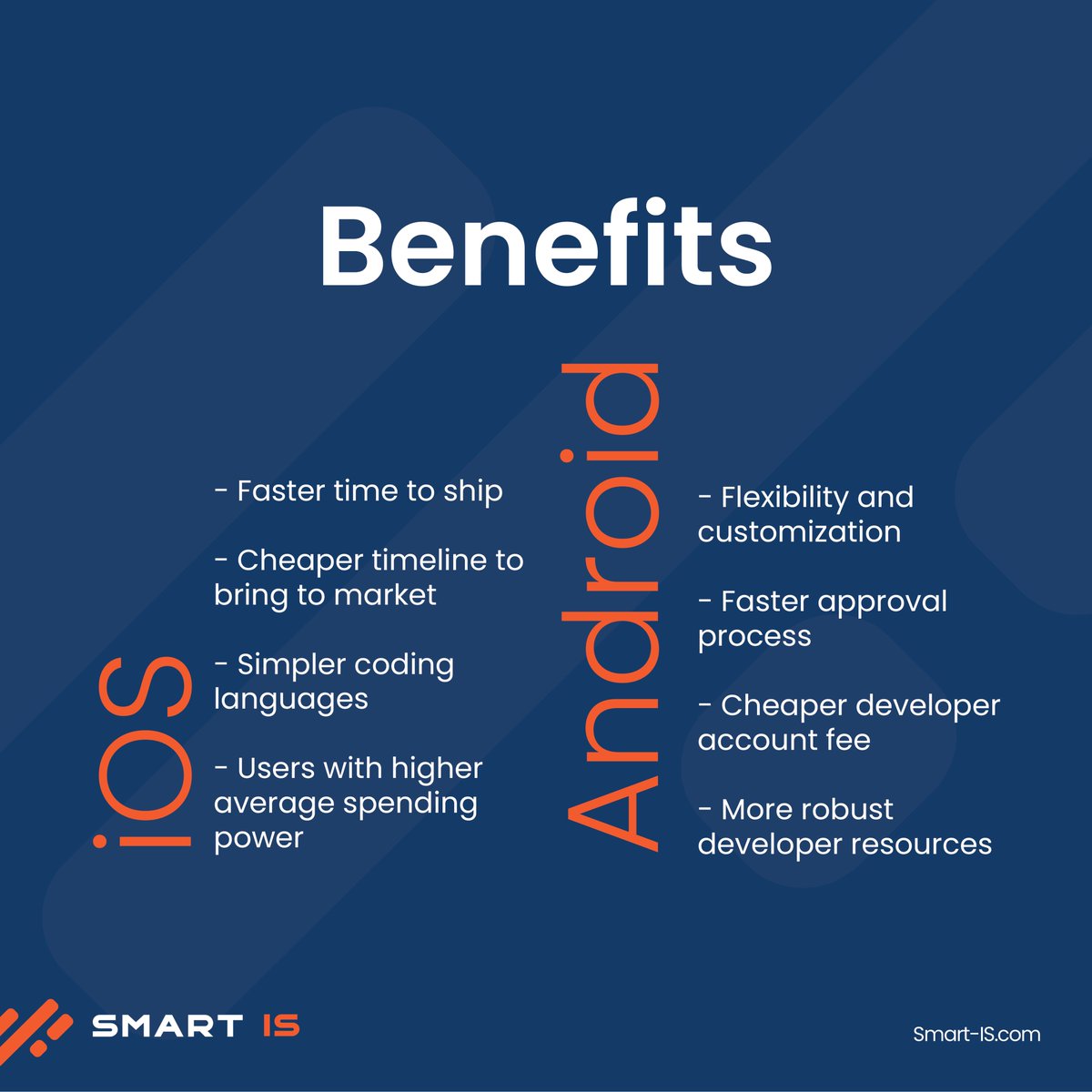 Benefits

iOS

- Faster time to ship

- Cheaper timeline to bring to market

- Simpler coding languages

- Users with higher average spending power

Android

- Flexibility and customization

- Faster approval process

- Cheaper developer account fee

- More robust developer resources

SMART IS

Smart-IS.com